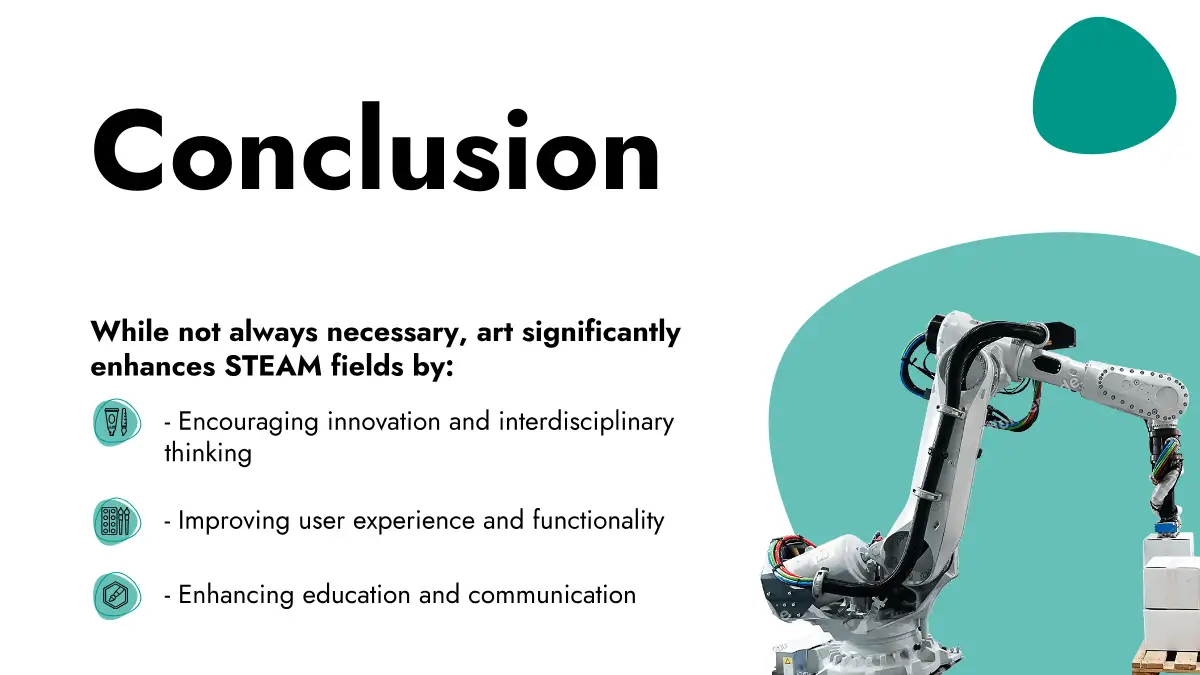 Conclusion

While not always necessary, art significantly enhances STEAM fields by:

- Encouraging innovation and interdisciplinary thinking

- Improving user experience and functionality

- Enhancing education and communication